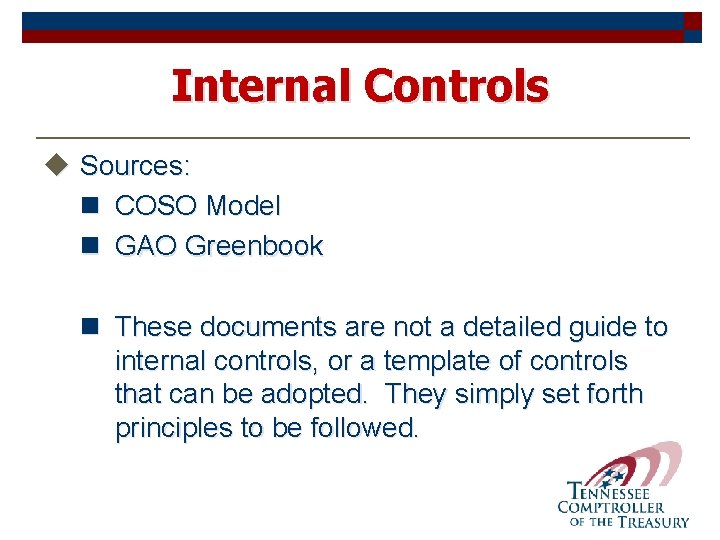 Internal Controls

Sources:

COSO Model

GAO Greenbook

These documents are not a detailed guide to internal controls, or a template of controls that can be adopted. They simply set forth principles to be followed.

TENNESSEE COMPTROLLER OF THE TREASURY